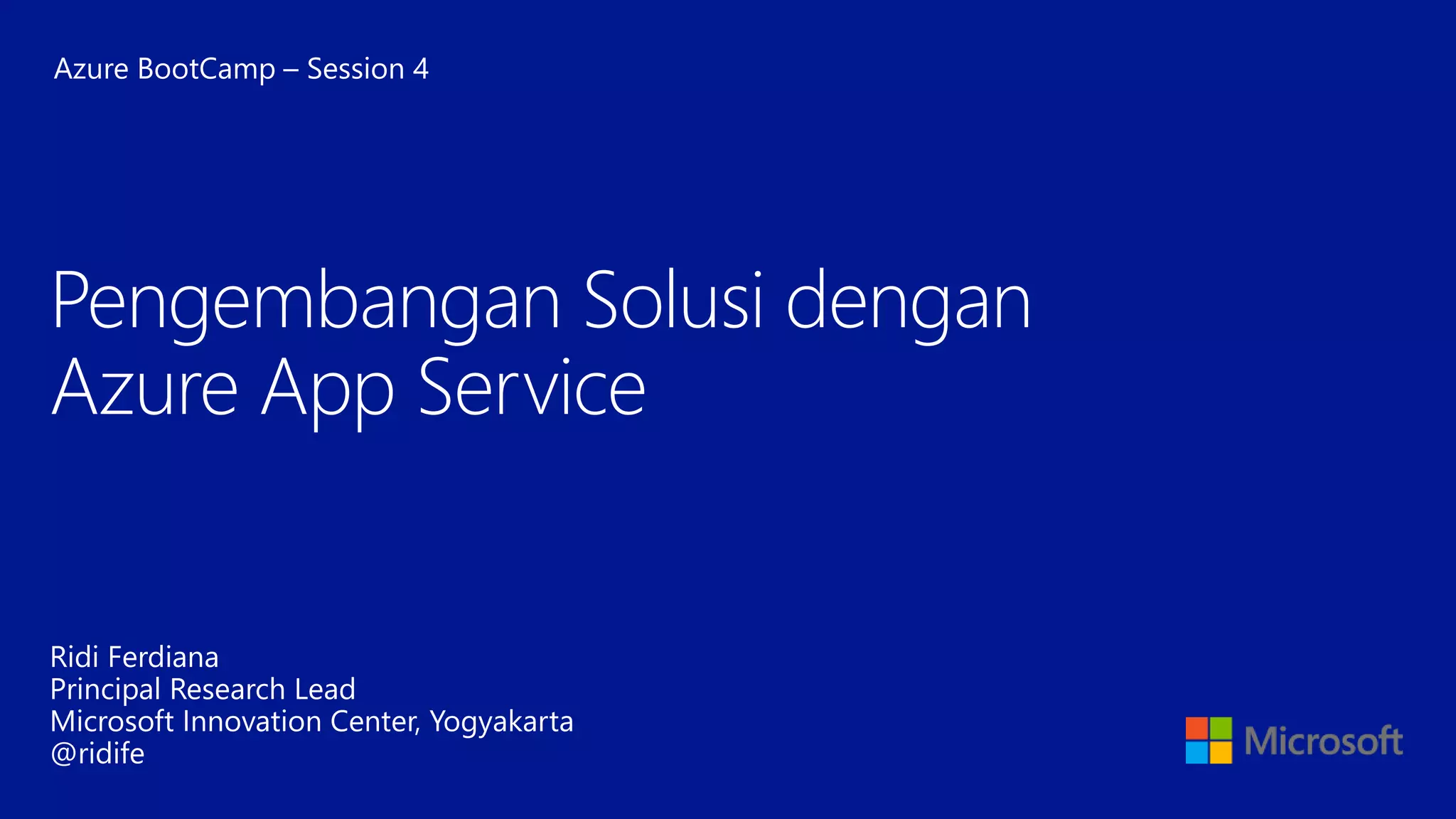 Azure BootCamp – Session 4

Pengembangan Solusi dengan Azure App Service

Ridi Ferdiana
Principal Research Lead
Microsoft Innovation Center, Yogyakarta
@ridife

Microsoft